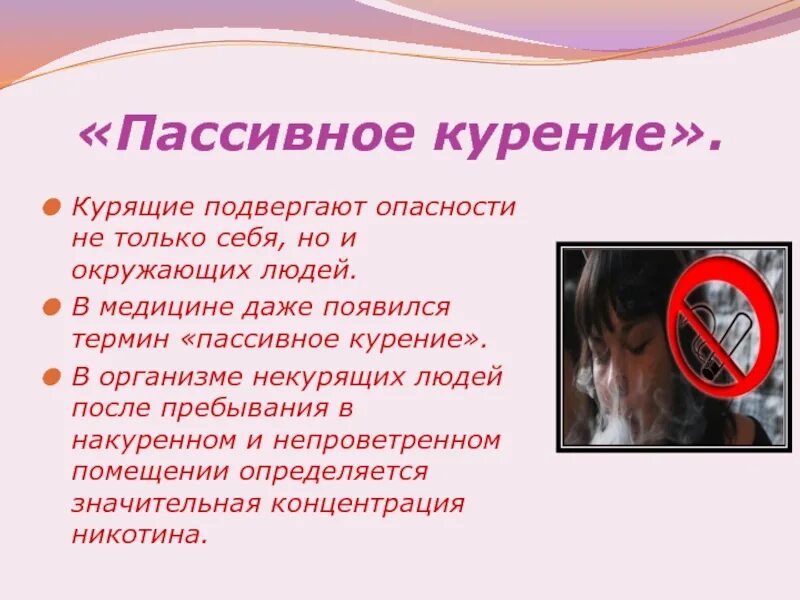 «Пассивное курение».

Курящие подвергают опасности не только себя, но и окружающих людей.

В медицине даже появился термин «пассивное курение».

В организме некурящих людей после пребывания в накуренном и непроветренном помещении определяется значительная концентрация никотина.